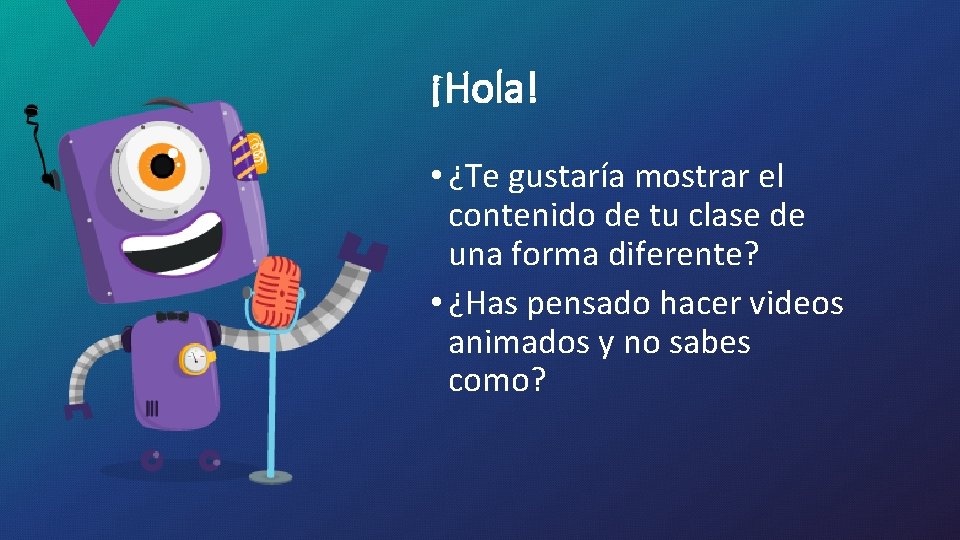 ¡Hola!

• ¿Te gustaría mostrar el contenido de tu clase de una forma diferente?

• ¿Has pensado hacer videos animados y no sabes como?